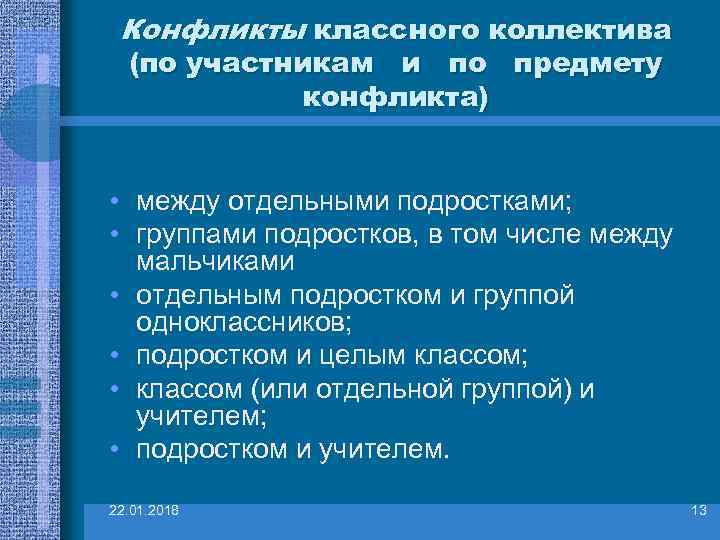 Конфликты классного коллектива (по участникам и по предмету конфликта)

• между отдельными подростками;
• группами подростков, в том числе между мальчиками
• отдельным подростком и группой одноклассников;
• подростком и целым классом;
• классом (или отдельной группой) и учителем;
• подростком и учителем.

22.01.2018

13